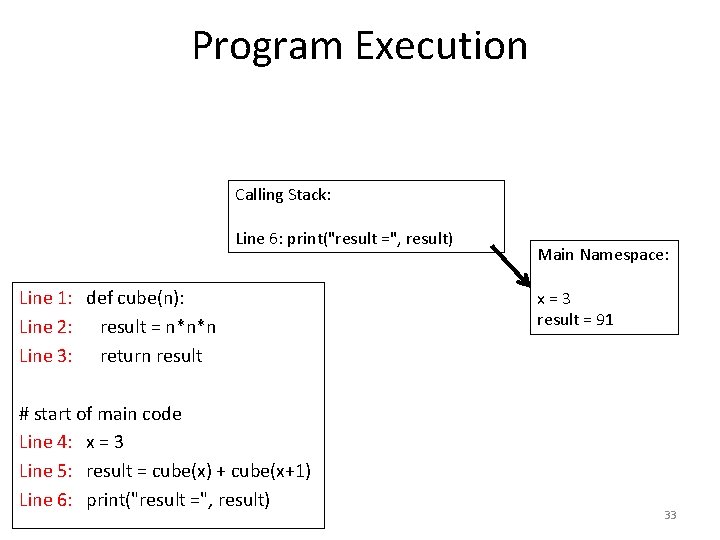 Program Execution

Calling Stack:

Line 6: print("result =", result)

Main Namespace:

x = 3
result = 91

Line 1: def cube(n):
Line 2: result = n*n*n
Line 3: return result

# start of main code
Line 4: x = 3
Line 5: result = cube(x) + cube(x+1)
Line 6: print("result =", result)

33